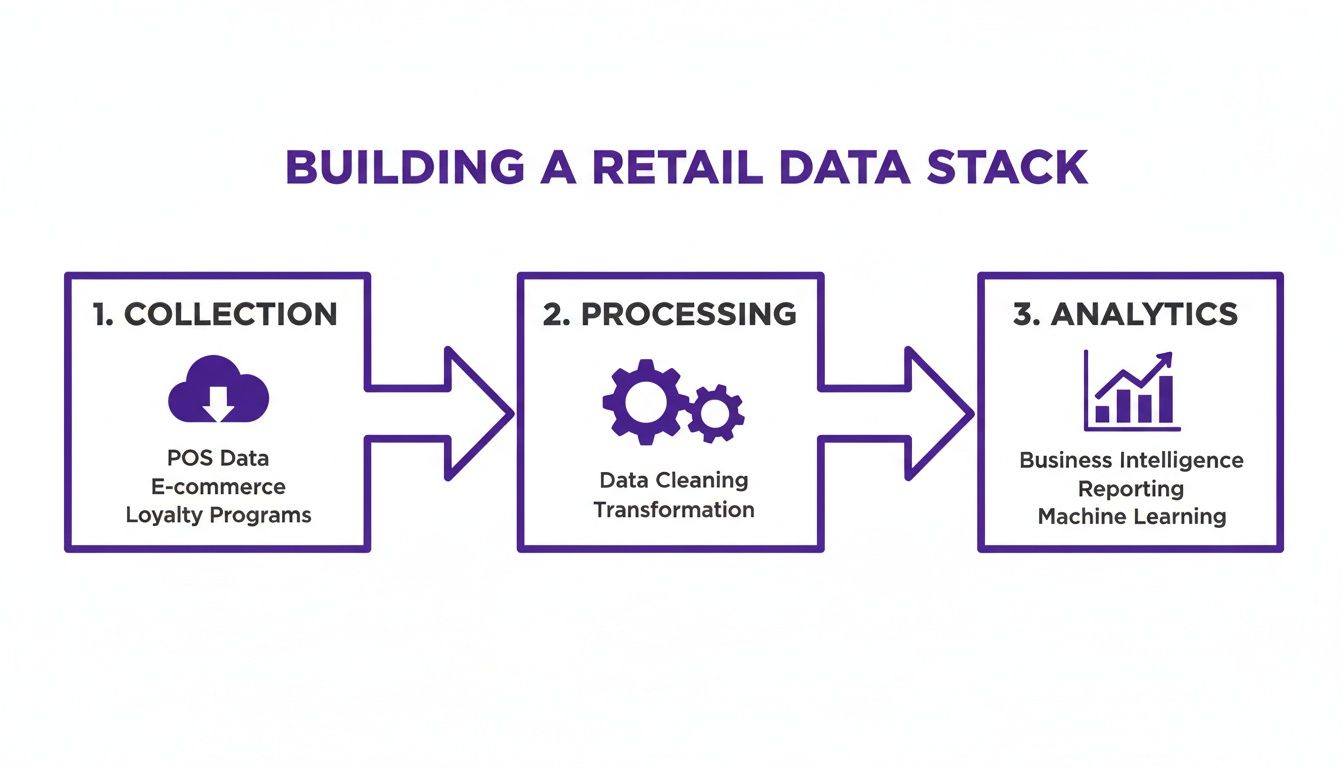 BUILDING A RETAIL DATA STACK

1. COLLECTION

POS Data
E-commerce
Loyalty Programs

2. PROCESSING

Data Cleaning
Transformation

3. ANALYTICS

Business Intelligence
Reporting
Machine Learning